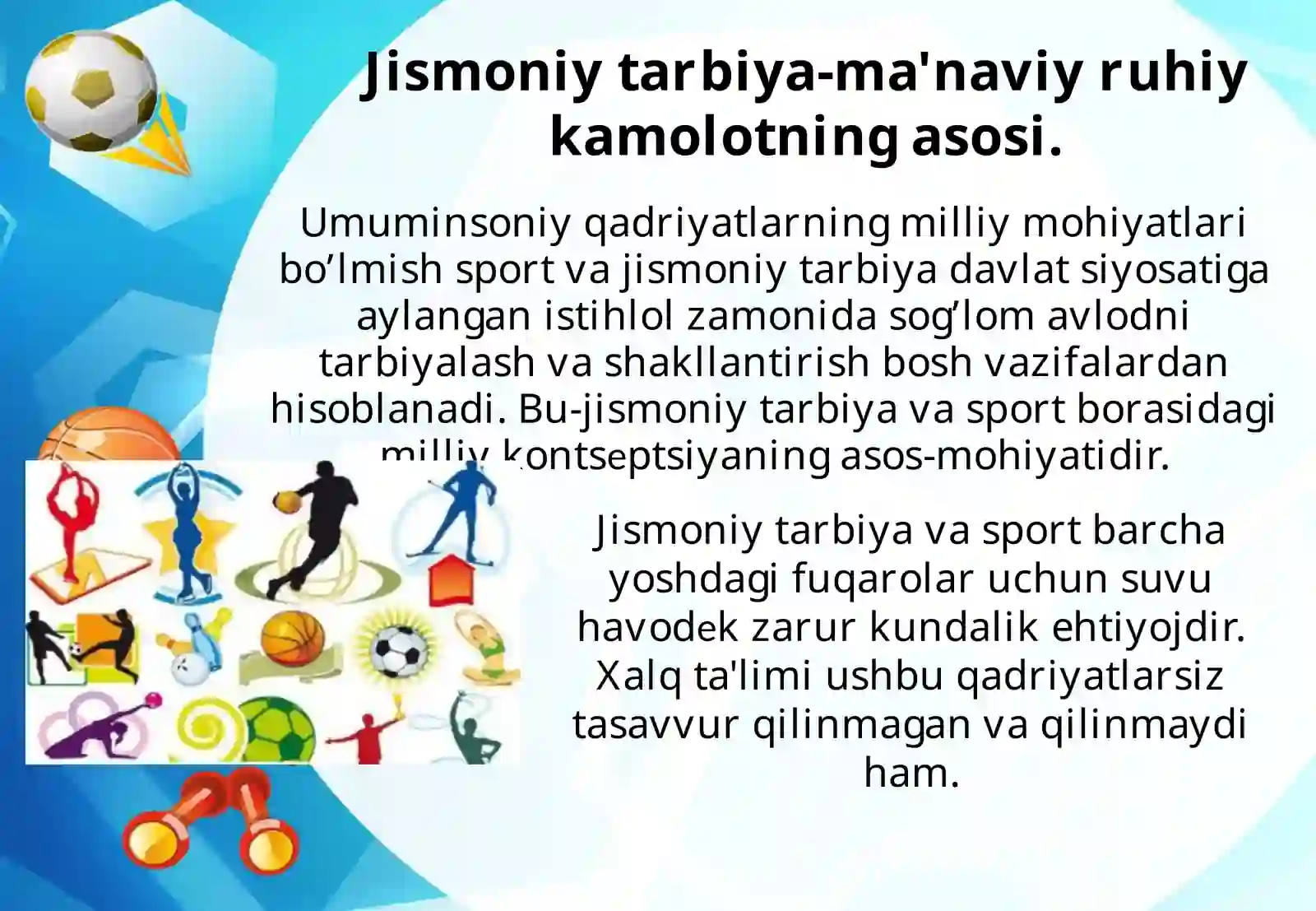 Jismoniy tarbiya-ma'naviy ruhiy kamolotning asosi.

Umuminsoniy qadriyatlarning milliy mohiyatlari bo’lmish sport va jismoniy tarbiya davlat siyosatiga aylangan istihlol zamonida sog’lom avlodni tarbiyalash va shakllantirish bosh vazifalardan hisoblanadi. Bu-jismoniy tarbiya va sport borasidagi milliy kontseptsiyaning asos-mohiyatidir.

Jismoniy tarbiya va sport barcha yoshdagi fuqarolar uchun suvu havodek zarur kundalik ehtiyojdir. Xalq ta'limi ushbu qadriyatlarsiz tasavvur qilinmagan va qilinmaydi ham.